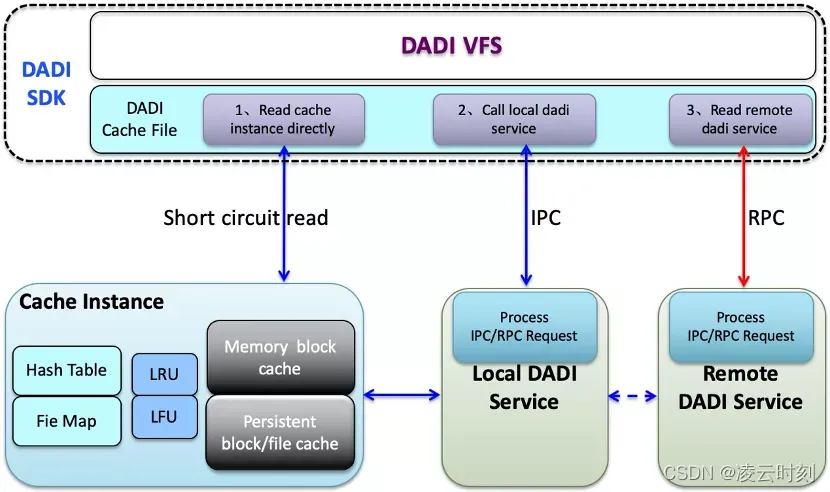 DADI SDK

DADI VFS

DADI Cache File

1、Read cache instance directly

2、Call local dadi service

3、Read remote dadi service

Short circuit read

IPC

RPC

Cache Instance

Hash Table

Fie Map

LRU

LFU

Memory block cache

Persistent block/file cache

Process IPC/RPC Request

Local DADI Service

Process IPC/RPC Request

Remote DADI Service

CSDN @凌云时刻